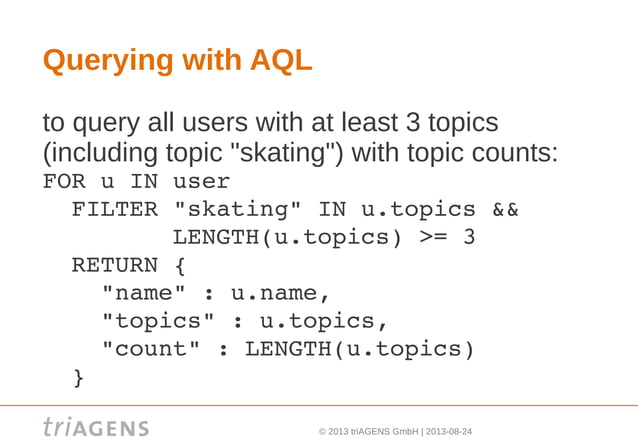 Querying with AQL

to query all users with at least 3 topics (including topic "skating") with topic counts:
FOR u IN user
  FILTER "skating" IN u.topics &&
         LENGTH(u.topics) >= 3
  RETURN {
    "name" : u.name,
    "topics" : u.topics,
    "count" : LENGTH(u.topics)
  }

triAGENS

© 2013 triAGENS GmbH | 2013-08-24